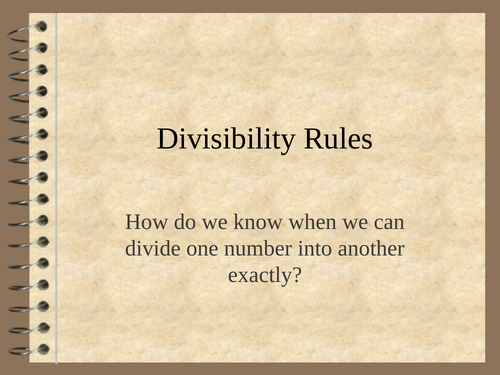 Divisibility Rules

How do we know when we can divide one number into another exactly?